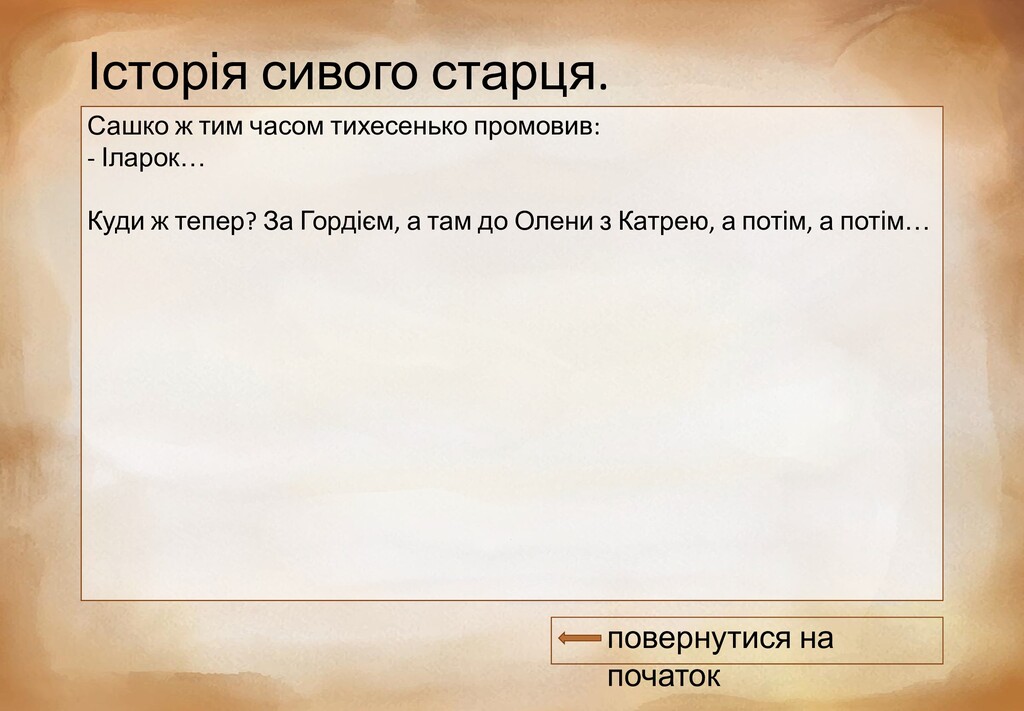 Історія сивого старця.

Сашко ж тим часом тихесенько промовив:
- Іларок…

Куди ж тепер? За Гордієм, а там до Олени з Катрею, а потім, а потім…

повернутися на початок